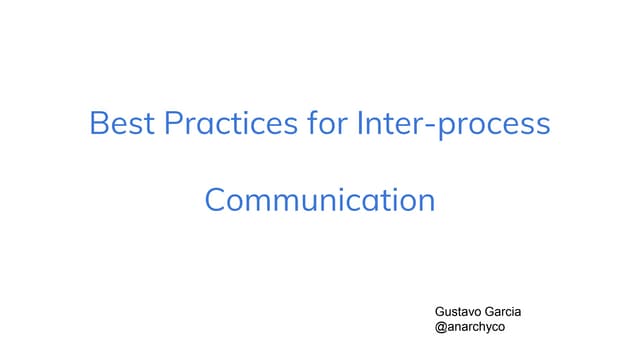 Best Practices for Inter-process

Communication

Gustavo Garcia
@anarchyco